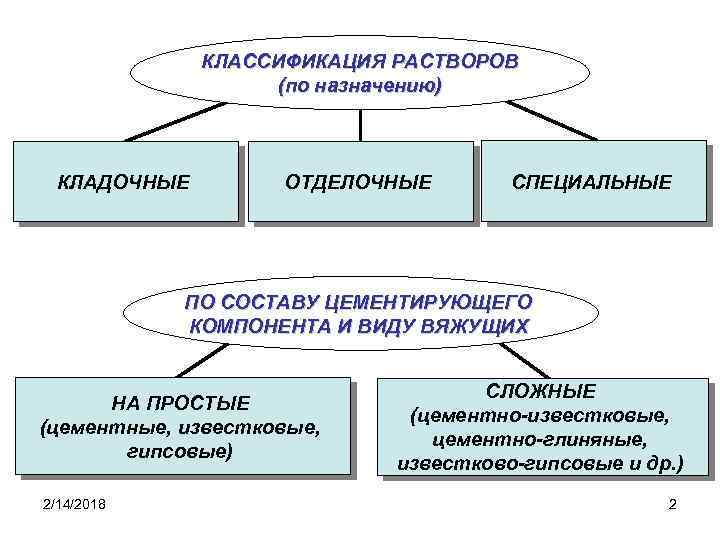 КЛАССИФИКАЦИЯ РАСТВОРОВ
(по назначению)

КЛАДОЧНЫЕ

ОТДЕЛОЧНЫЕ

СПЕЦИАЛЬНЫЕ

ПО СОСТАВУ ЦЕМЕНТИРУЮЩЕГО КОМПОНЕНТА И ВИДУ ВЯЖУЩИХ

НА ПРОСТЫЕ
(цементные, известковые, гипсовые)

СЛОЖНЫЕ
(цементно-известковые, цементно-глиняные, известково-гипсовые и др.)

2/14/2018

2